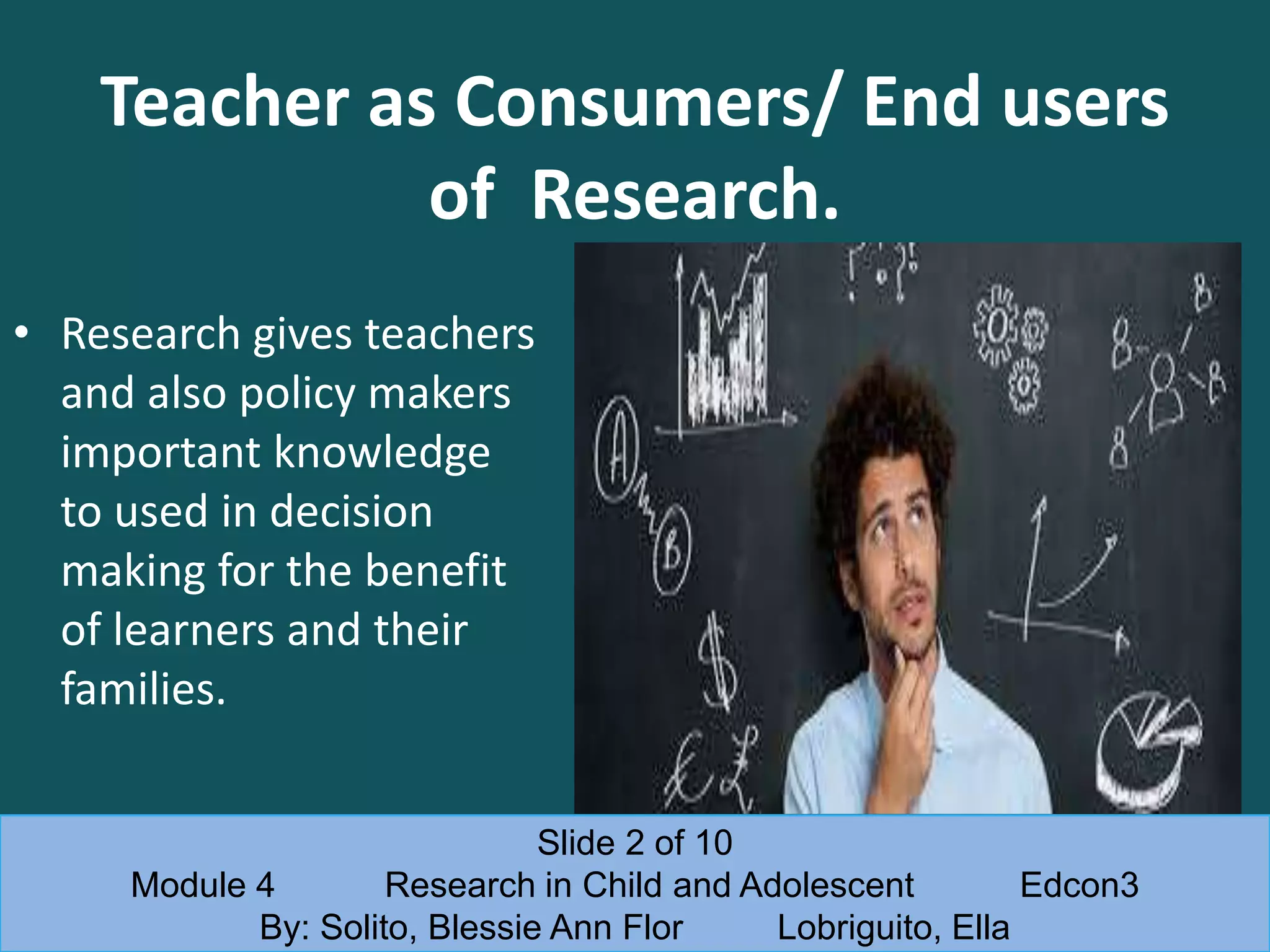 Teacher as Consumers/ End users of Research.

• Research gives teachers and also policy makers important knowledge to used in decision making for the benefit of learners and their families.

A
B
$
€ £

Slide 2 of 10
Module 4 Research in Child and Adolescent Edcon3
By: Solito, Blessie Ann Flor Lobriguito, Ella